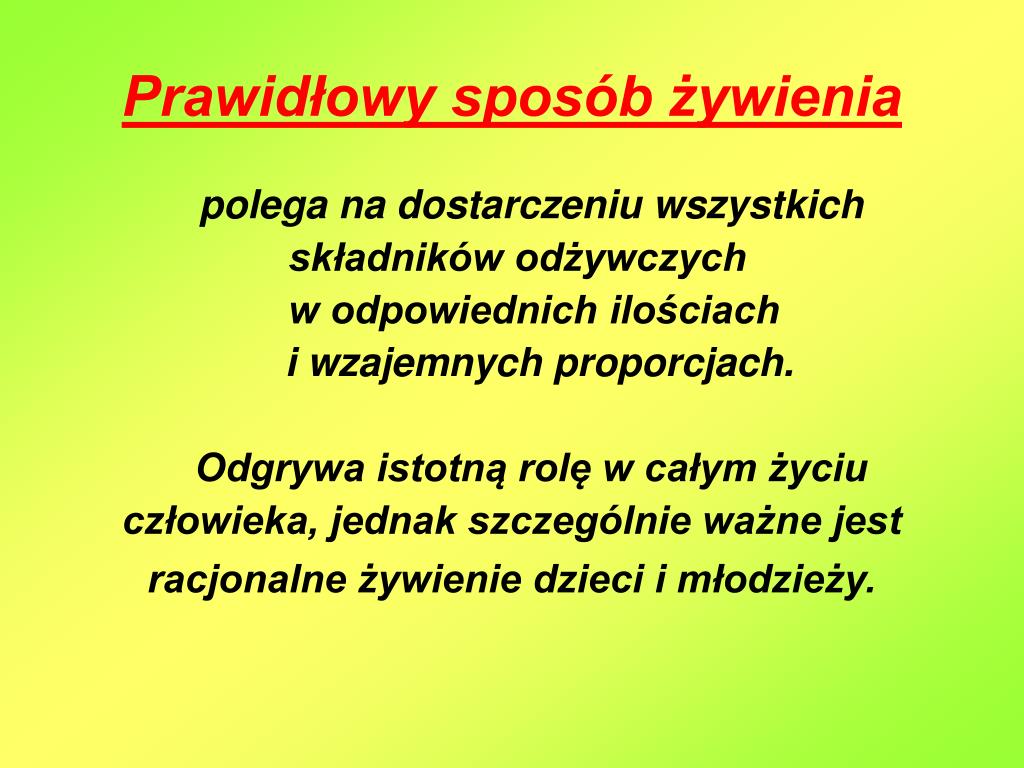 Prawidłowy sposób żywienia

polega na dostarczeniu wszystkich składników odżywczych w odpowiednich ilościach i wzajemnych proporcjach.

Odgrywa istotną rolę w całym życiu człowieka, jednak szczególnie ważne jest racjonalne żywienie dzieci i młodzieży.